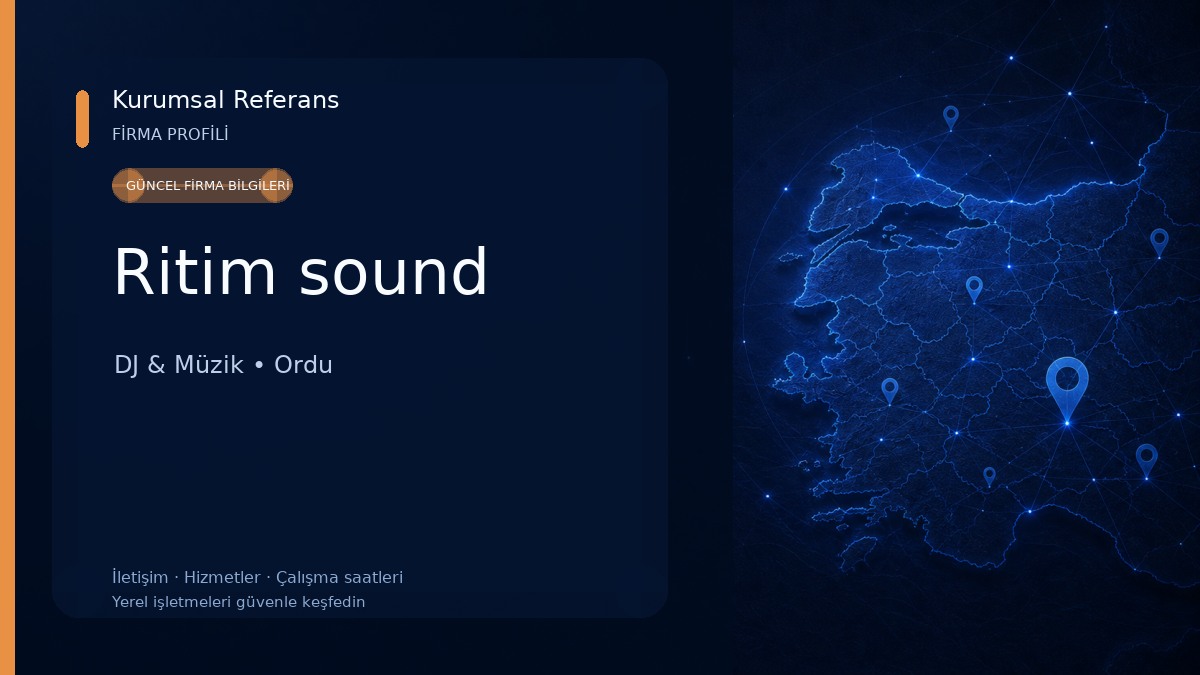 Kurumsal Referans
FİRMA PROFİLİ

GÜNCEL FİRMA BİLGİLERİ

Ritim sound

DJ & Müzik • Ordu

İletişim · Hizmetler · Çalışma saatleri
Yerel işletmeleri güvenle keşfedin